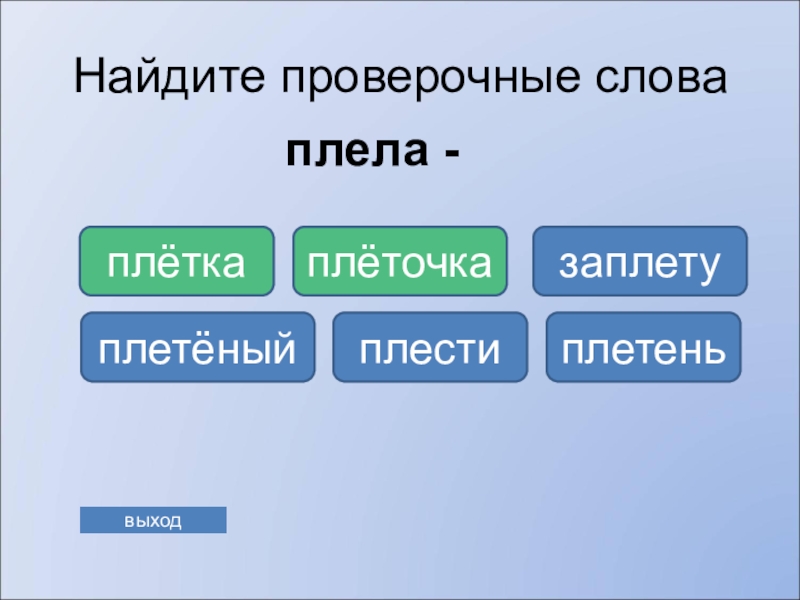 Найдите проверочные слова

плела -

плётка плёточка заплету

плетёный плести плетень

выход